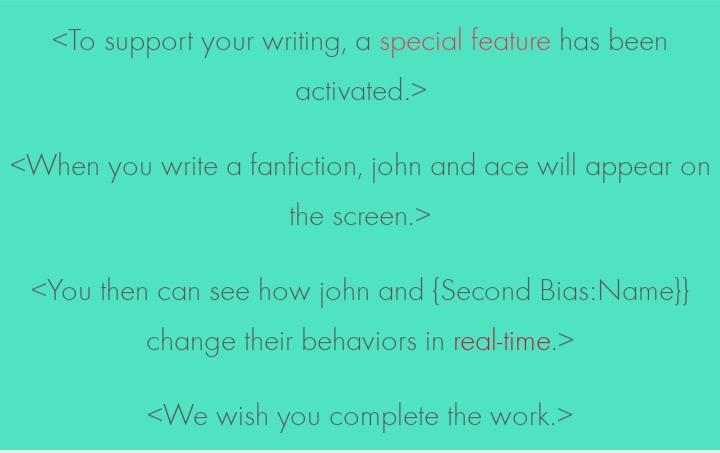 <To support your writing, a special feature has been activated.>

<When you write a fanfiction, john and ace will appear on the screen.>

<You then can see how john and {Second Bias:Name}} change their behaviors in real-time.>

<We wish you complete the work.>